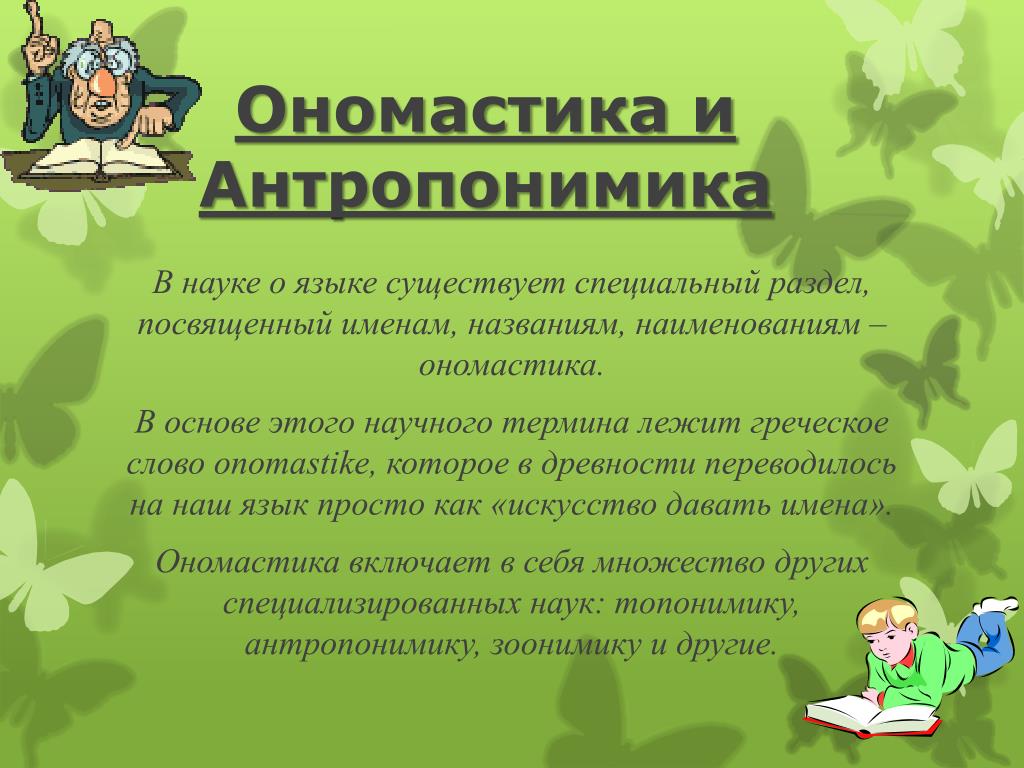 Ономастика и Антропонимика

В науке о языке существует специальный раздел, посвященный именам, названиям, наименованиям – ономастика.

В основе этого научного термина лежит греческое слово onomastike, которое в древности переводилось на наш язык просто как «искусство давать имена».

Ономастика включает в себя множество других специализированных наук: топонимику, антропонимику, зоонимику и другие.